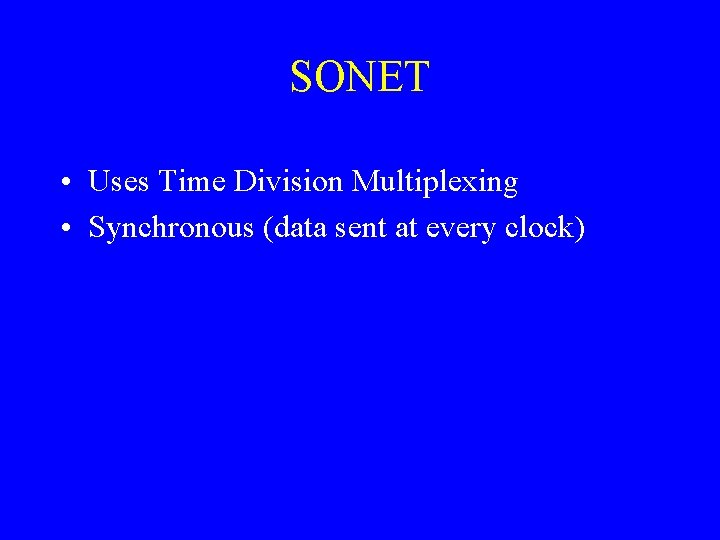 SONET

• Uses Time Division Multiplexing
• Synchronous (data sent at every clock)